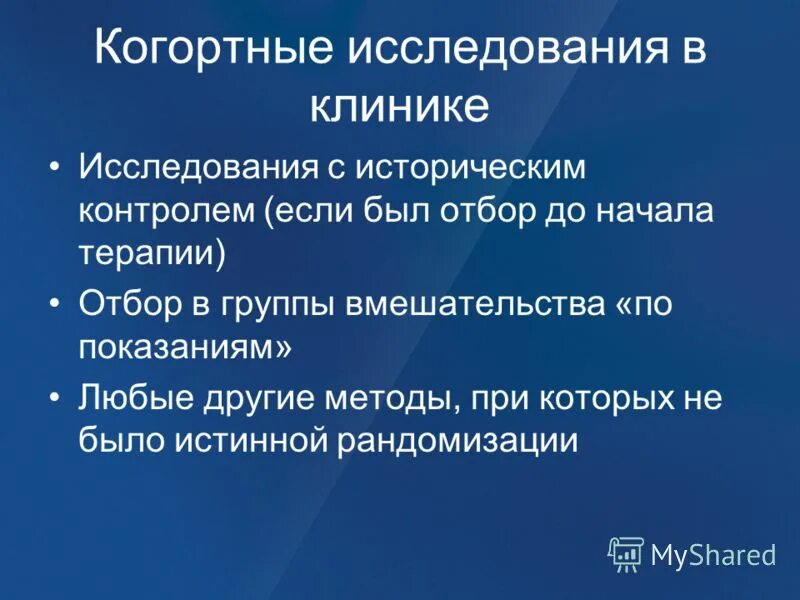 Когортные исследования в клинике

• Исследования с историческим контролем (если был отбор до начала терапии)
• Отбор в группы вмешательства «по показаниям»
• Любые другие методы, при которых не было истинной рандомизации

MyShared